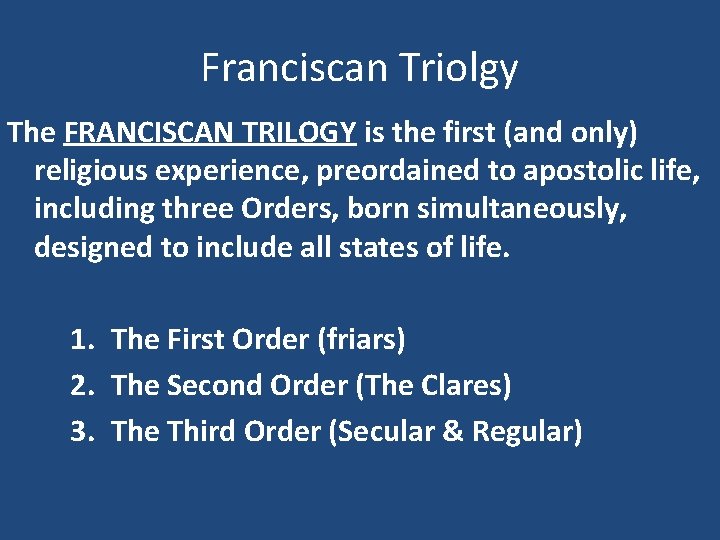 Franciscan Triolgy

The FRANCISCAN TRILOGY is the first (and only) religious experience, preordained to apostolic life, including three Orders, born simultaneously, designed to include all states of life.

1. The First Order (friars)
2. The Second Order (The Clares)
3. The Third Order (Secular & Regular)